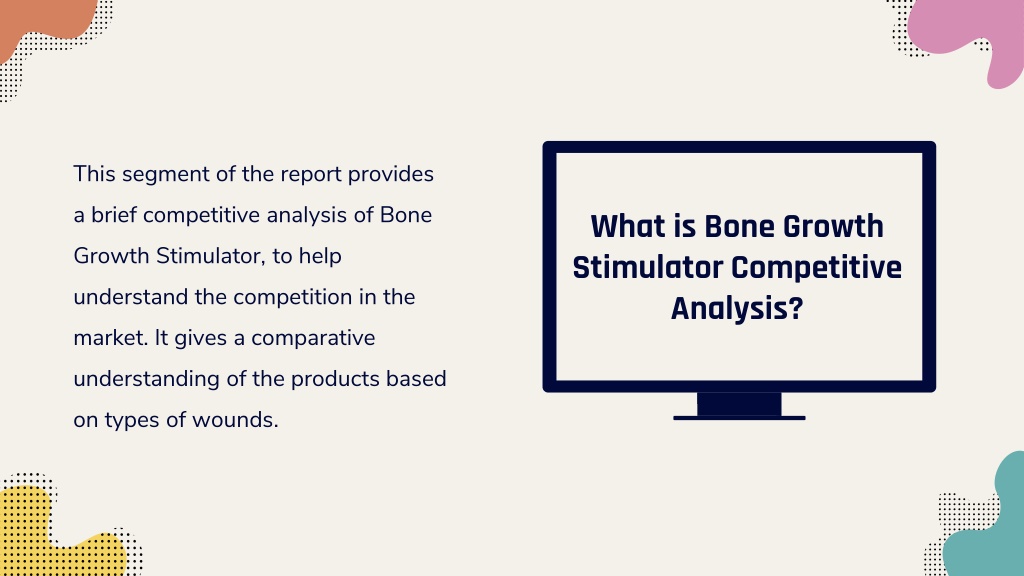 This segment of the report provides a brief competitive analysis of Bone Growth Stimulator, to help understand the competition in the market. It gives a comparative understanding of the products based on types of wounds.

What is Bone Growth Stimulator Competitive Analysis?